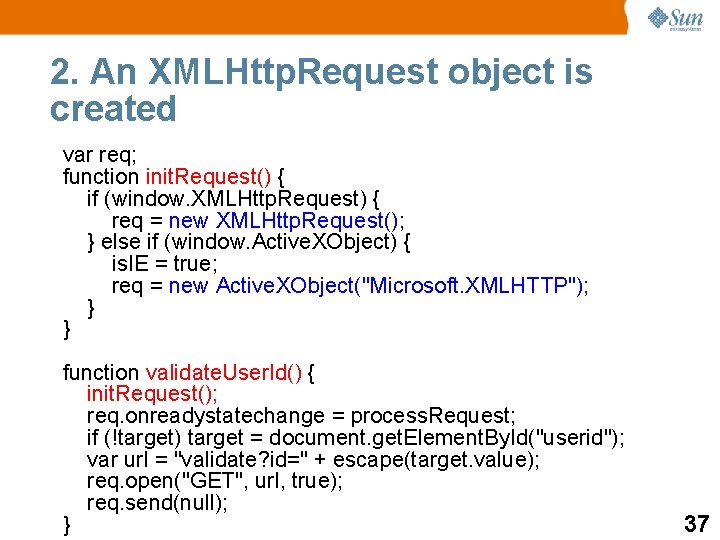 Sun microsystems

2. An XMLHttpRequest object is created

var req;
function initRequest() {
  if (window.XMLHttpRequest) {
    req = new XMLHttpRequest();
  } else if (window.ActiveXObject) {
    isIE = true;
    req = new ActiveXObject("Microsoft.XMLHTTP");
  }
}

function validateUserId() {
  initRequest();
  req.onreadystatechange = processRequest;
  if (!target) target = document.getElementById("userid");
  var url = "validate?id=" + escape(target.value);
  req.open("GET", url, true);
  req.send(null);
}

37